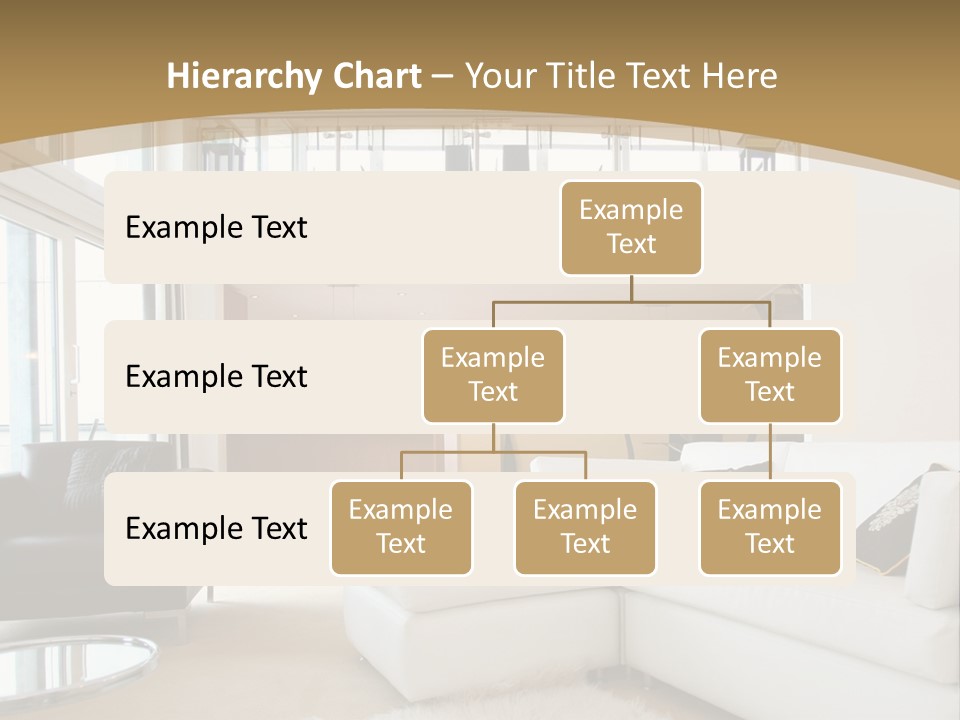 Hierarchy Chart – Your Title Text Here

Example Text

Example Text

Example Text

Example Text

Example Text

Example Text

Example Text

Example Text

Example Text